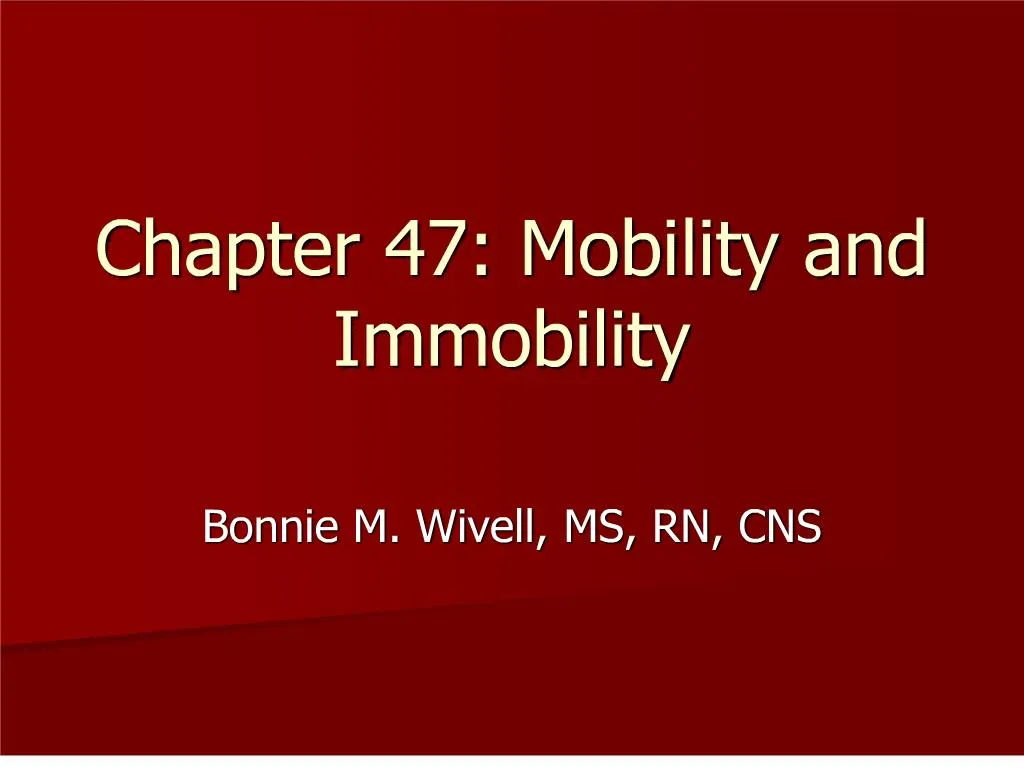 Chapter 47: Mobility and Immobility

Bonnie M. Wivell, MS, RN, CNS